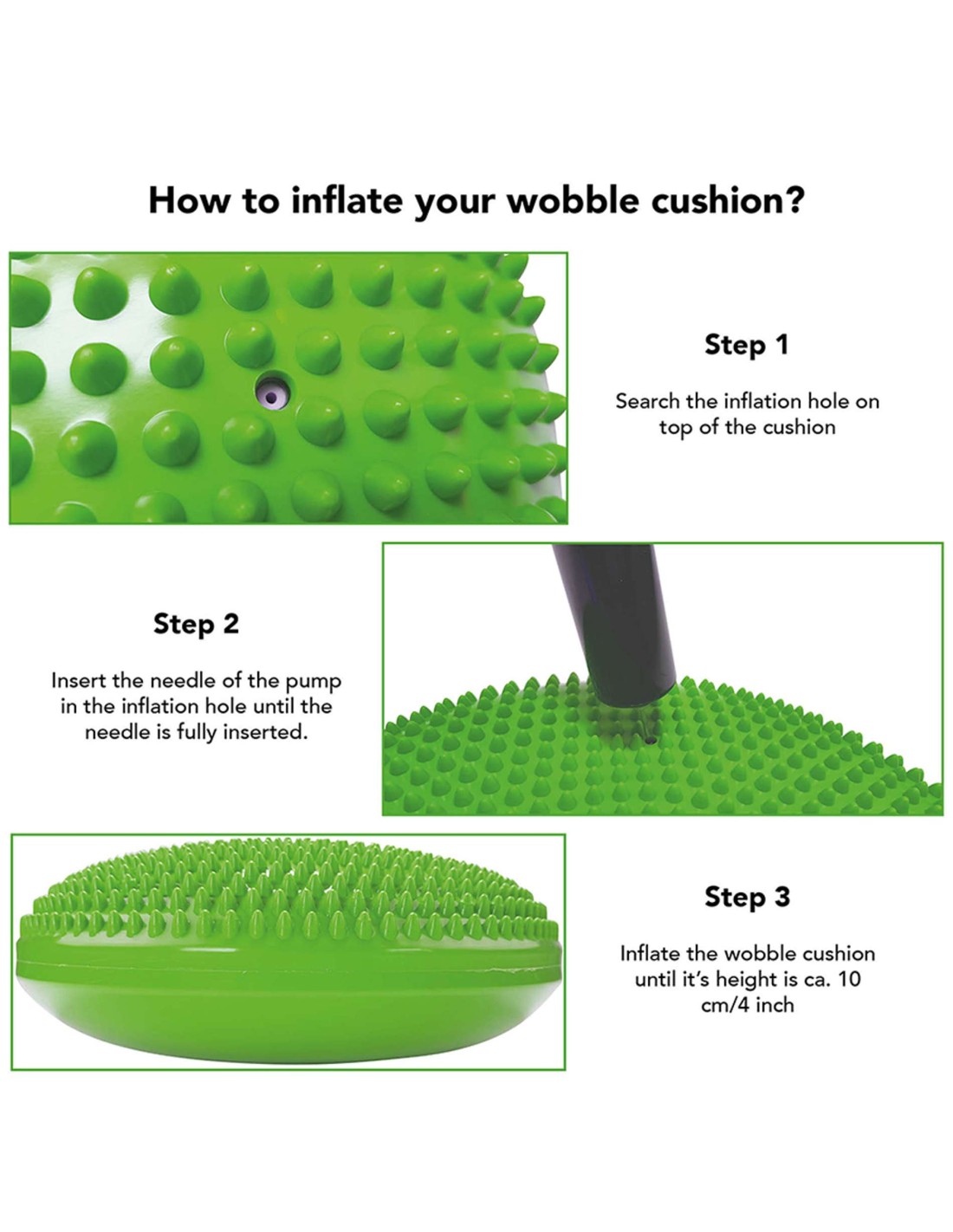 How to inflate your wobble cushion?

Step 1

Search the inflation hole on top of the cushion

Step 2

Insert the needle of the pump in the inflation hole until the needle is fully inserted.

Step 3

Inflate the wobble cushion until it's height is ca. 10 cm/4 inch